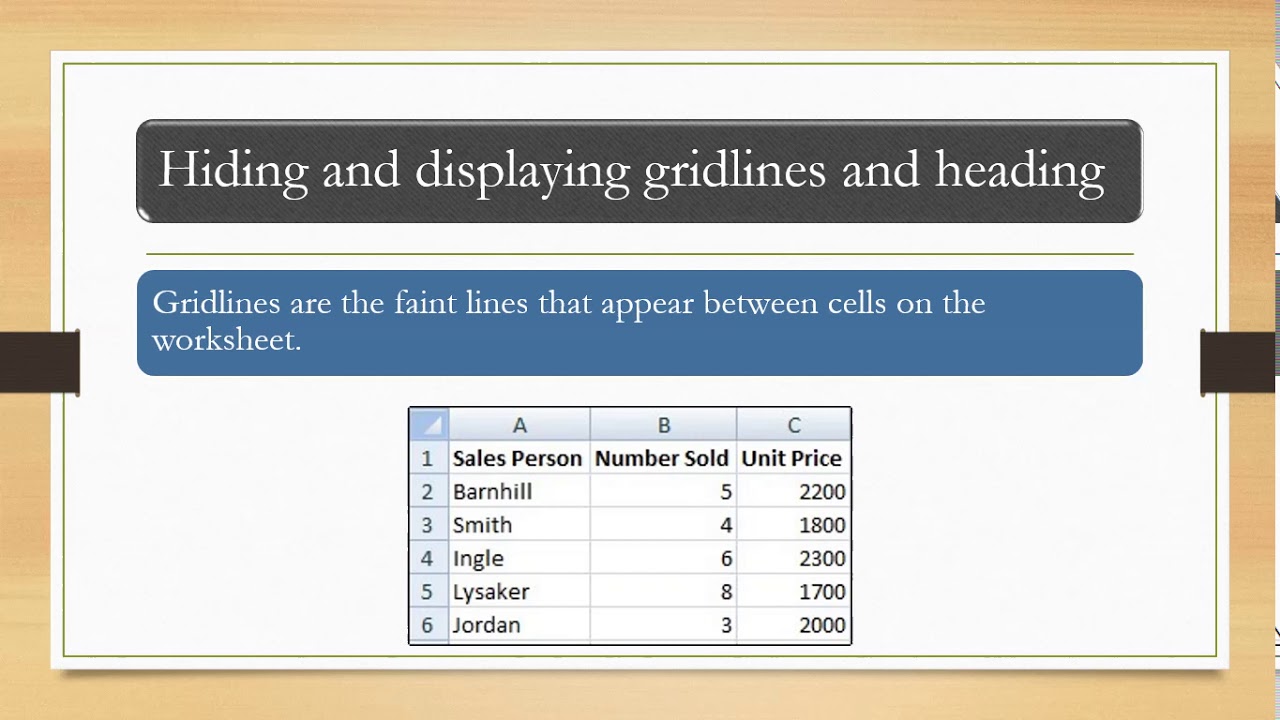 Hiding and displaying gridlines and heading

Gridlines are the faint lines that appear between cells on the worksheet.

|   | A | B | C |
|---|---|---|---|
| 1 | Sales Person | Number Sold | Unit Price |
| 2 | Barnhill | 5 | 2200 |
| 3 | Smith | 4 | 1800 |
| 4 | Ingle | 6 | 2300 |
| 5 | Lysaker | 8 | 1700 |
| 6 | Jordan | 3 | 2000 |